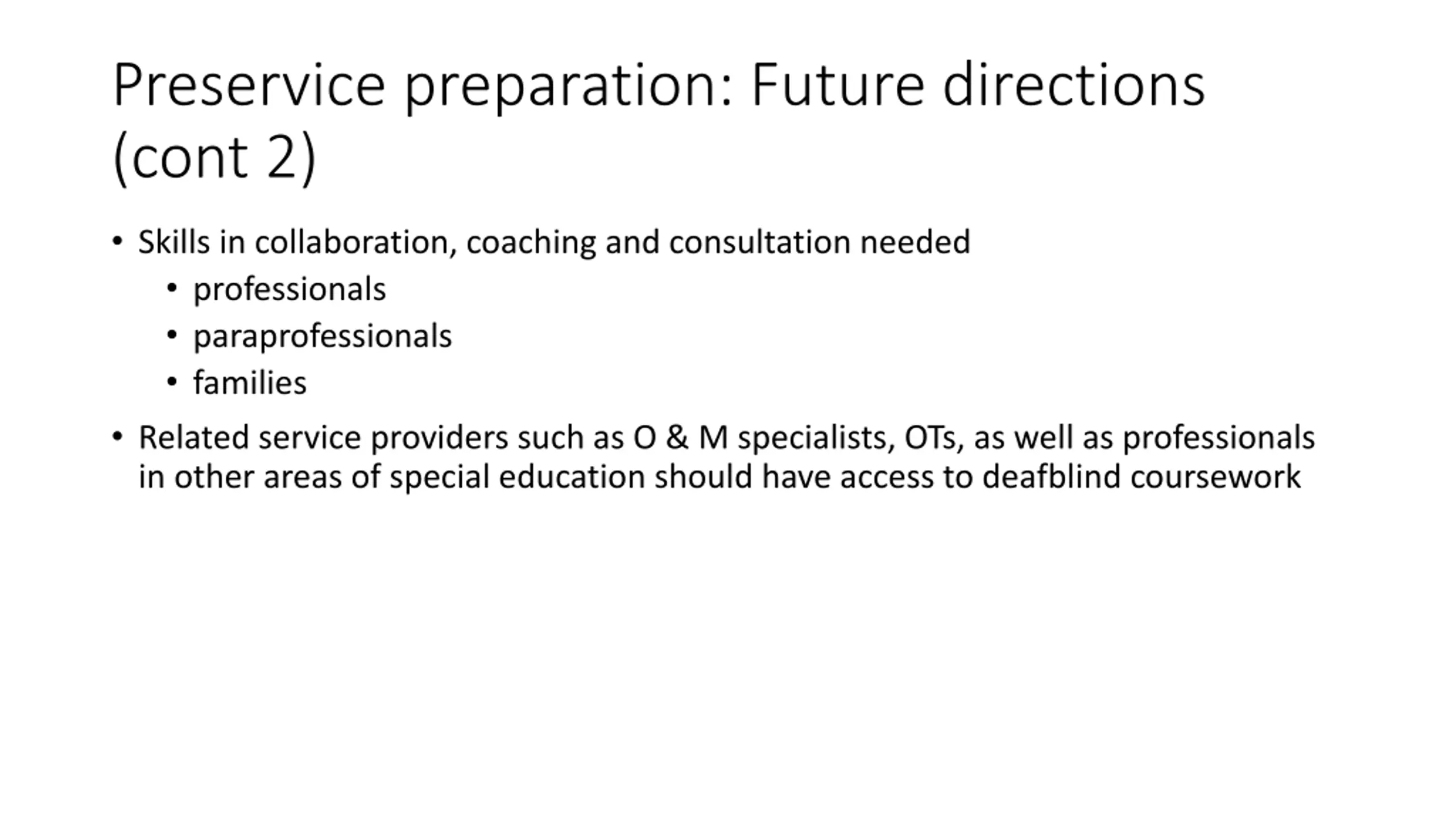 Preservice preparation: Future directions (cont 2)

• Skills in collaboration, coaching and consultation needed
  • professionals
  • paraprofessionals
  • families
• Related service providers such as O & M specialists, OTs, as well as professionals in other areas of special education should have access to deafblind coursework